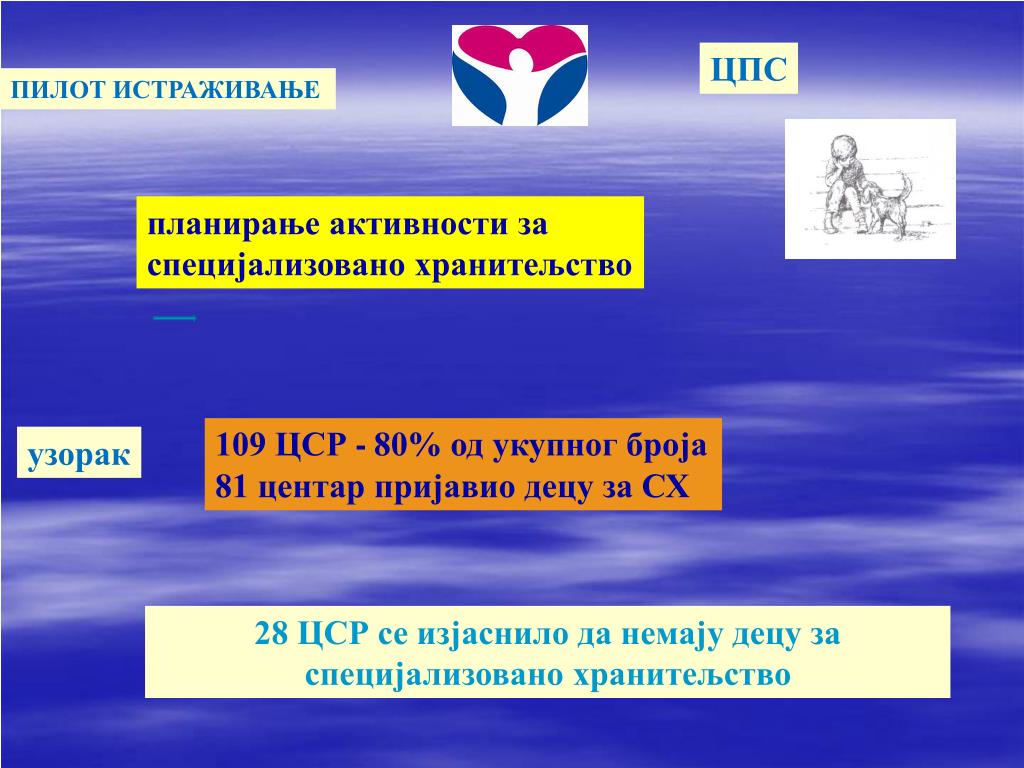 ПИЛОТ ИСТРАЖИВАЊЕ

ЦПС

планирање активности за специјализовано хранитељство

узорак

109 ЦСР - 80% од укупног броја
81 центар пријавио децу за СХ

28 ЦСР се изјаснило да немају децу за специјализовано хранитељство